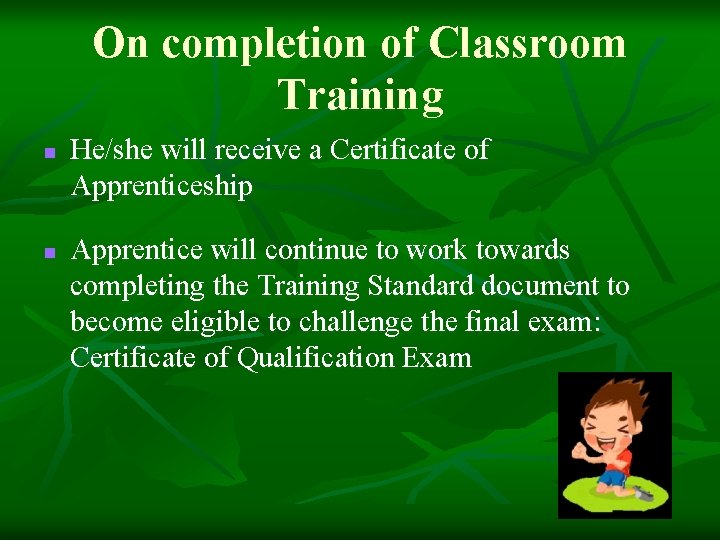 On completion of Classroom Training

• He/she will receive a Certificate of Apprenticeship

• Apprentice will continue to work towards completing the Training Standard document to become eligible to challenge the final exam: Certificate of Qualification Exam